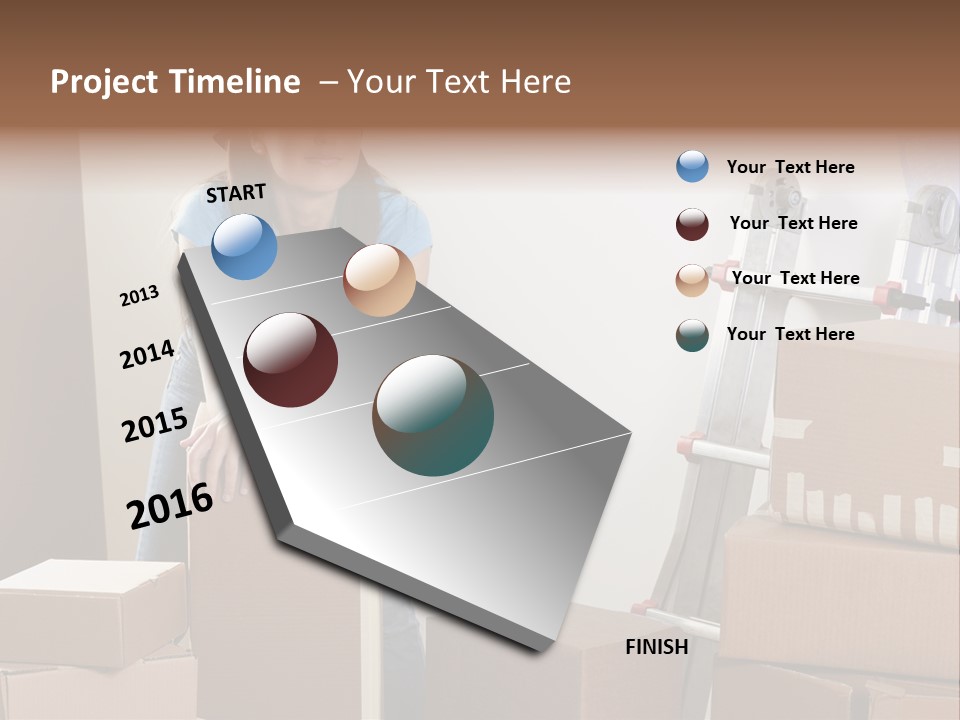 Project Timeline – Your Text Here

START

2013

2014

2015

2016

FINISH

Your Text Here

Your Text Here

Your Text Here

Your Text Here